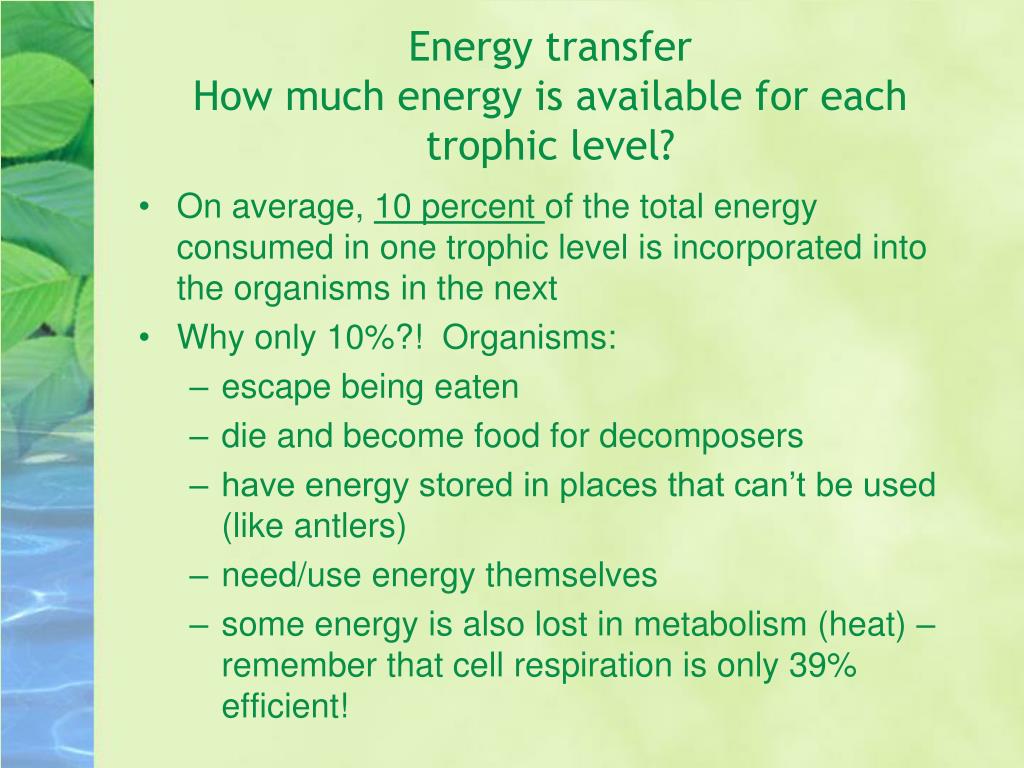 Energy transfer
How much energy is available for each trophic level?

• On average, 10 percent of the total energy consumed in one trophic level is incorporated into the organisms in the next
• Why only 10%?! Organisms:
– escape being eaten
– die and become food for decomposers
– have energy stored in places that can’t be used (like antlers)
– need/use energy themselves
– some energy is also lost in metabolism (heat) – remember that cell respiration is only 39% efficient!